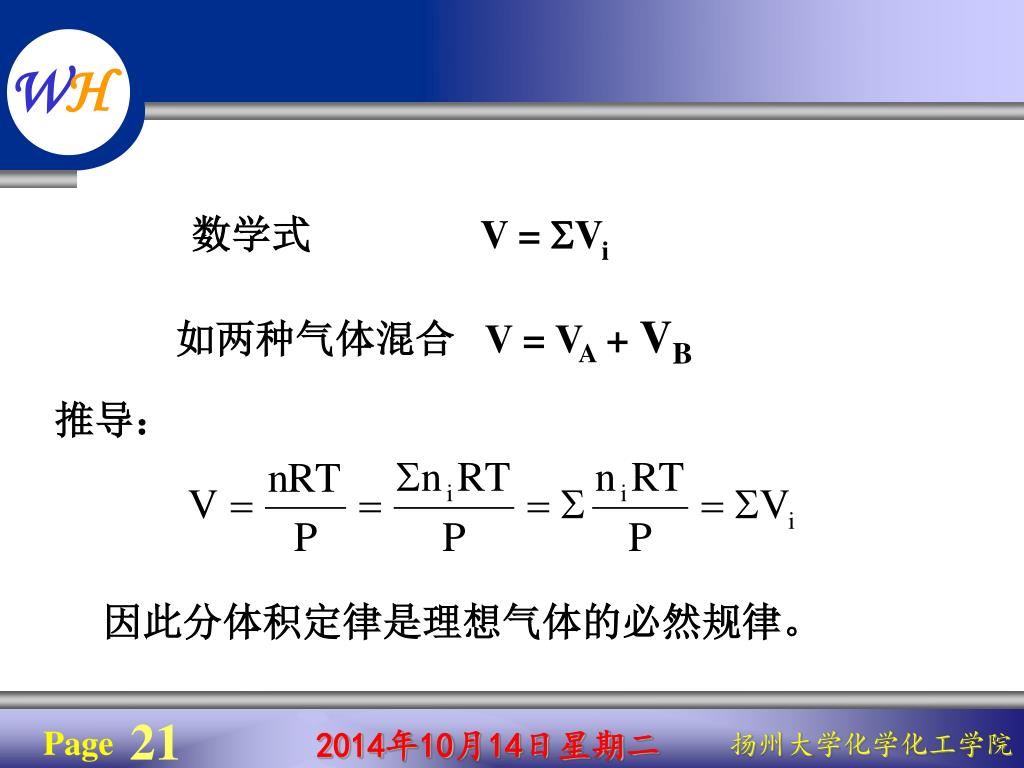 WH

数学式 $V = \Sigma V_i$

如两种气体混合 $V = V_A + V_B$

推导：

$V = \frac{nRT}{P} = \frac{\Sigma n_i RT}{P} = \Sigma \frac{n_i RT}{P} = \Sigma V_i$

因此分体积定律是理想气体的必然规律。

Page 21 2014年10月14日 星期二 扬州大学化学化工学院